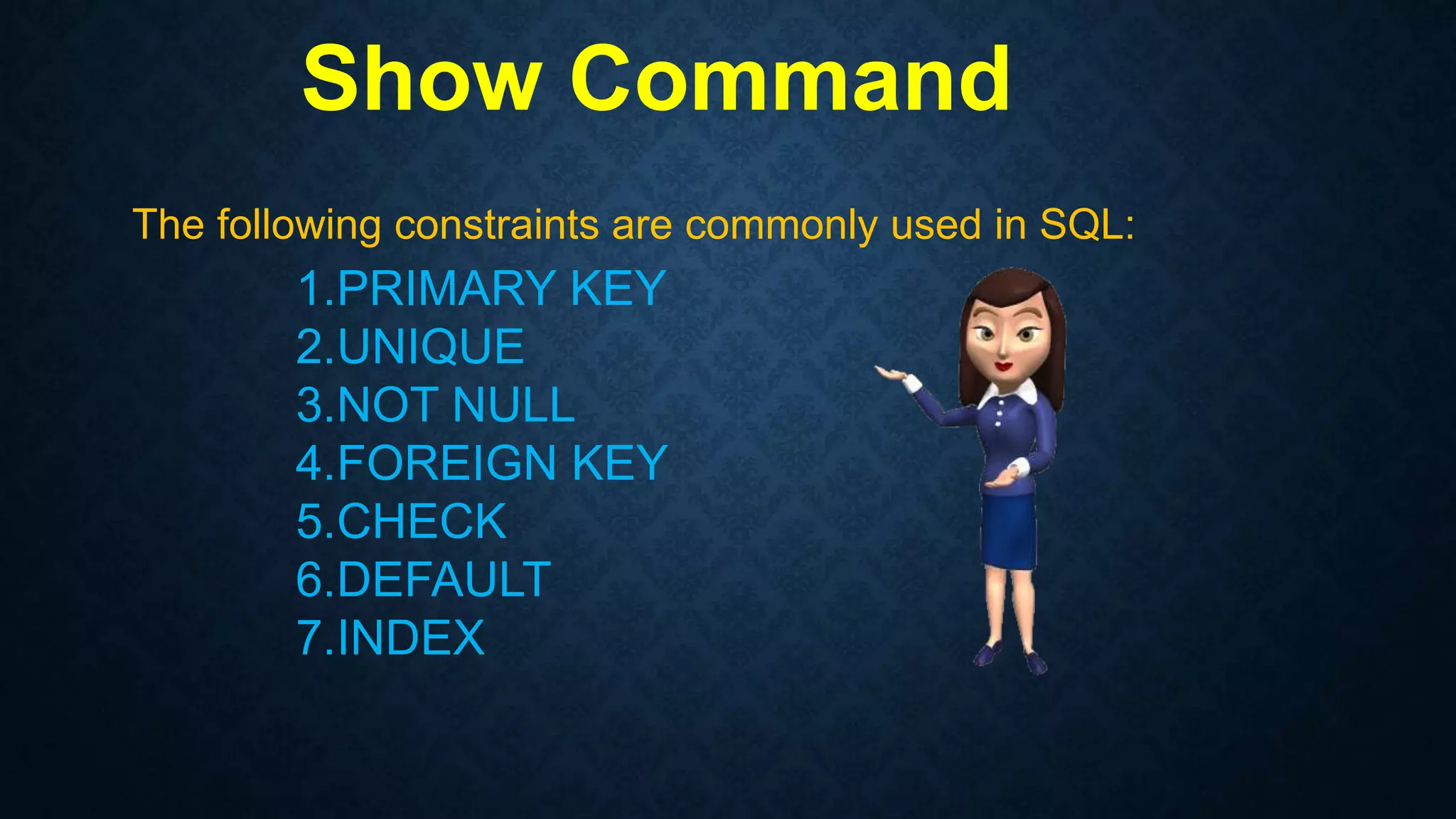 Show Command

The following constraints are commonly used in SQL:

1.PRIMARY KEY
2.UNIQUE
3.NOT NULL
4.FOREIGN KEY
5.CHECK
6.DEFAULT
7.INDEX